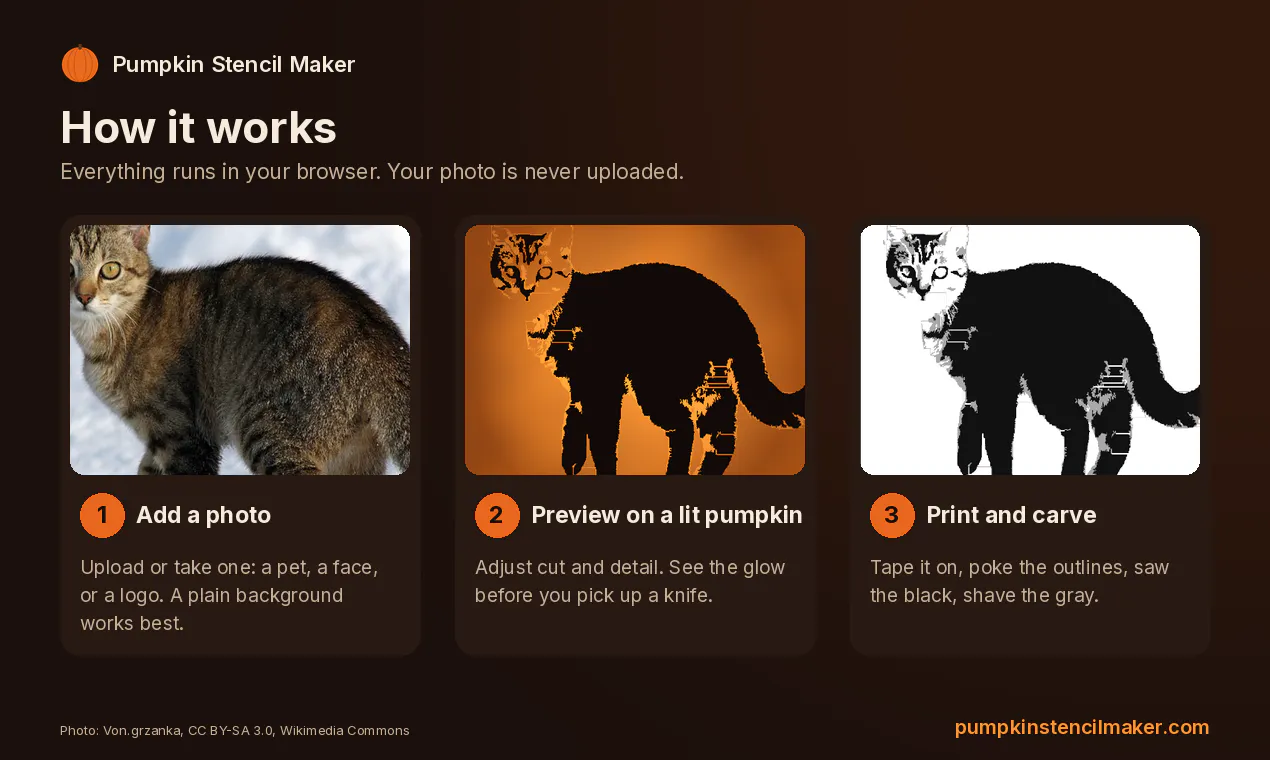 Pumpkin Stencil Maker

How it works

Everything runs in your browser. Your photo is never uploaded.

1 Add a photo

Upload or take one: a pet, a face, or a logo. A plain background works best.

2 Preview on a lit pumpkin

Adjust cut and detail. See the glow before you pick up a knife.

3 Print and carve

Tape it on, poke the outlines, saw the black, shave the gray.

Photo: Von.grzanka, CC BY-SA 3.0, Wikimedia Commons

pumpkinstencilmaker.com